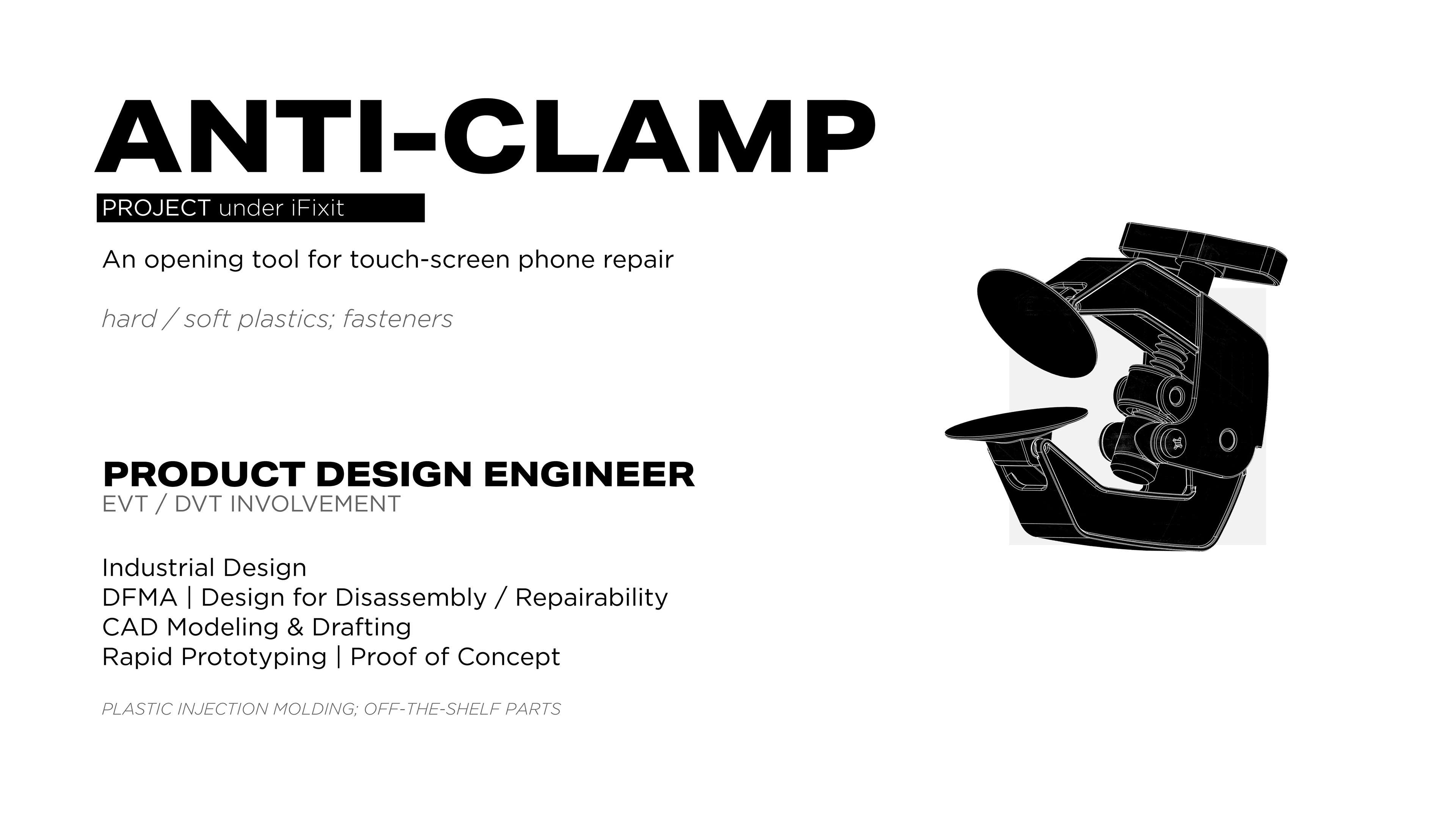 ANTI-CLAMP

PROJECT under iFixit

An opening tool for touch-screen phone repair

hard / soft plastics; fasteners

PRODUCT DESIGN ENGINEER
EVT / DVT INVOLVEMENT

Industrial Design
DFMA | Design for Disassembly / Repairability
CAD Modeling & Drafting
Rapid Prototyping | Proof of Concept

PLASTIC INJECTION MOLDING; OFF-THE-SHELF PARTS